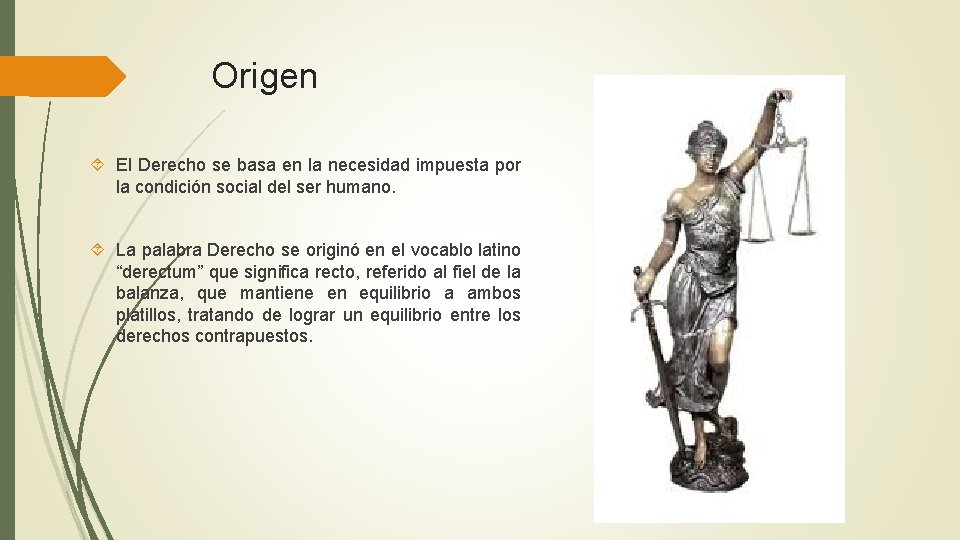 Origen

El Derecho se basa en la necesidad impuesta por la condición social del ser humano.

La palabra Derecho se originó en el vocablo latino “derectum” que significa recto, referido al fiel de la balanza, que mantiene en equilibrio a ambos platillos, tratando de lograr un equilibrio entre los derechos contrapuestos.